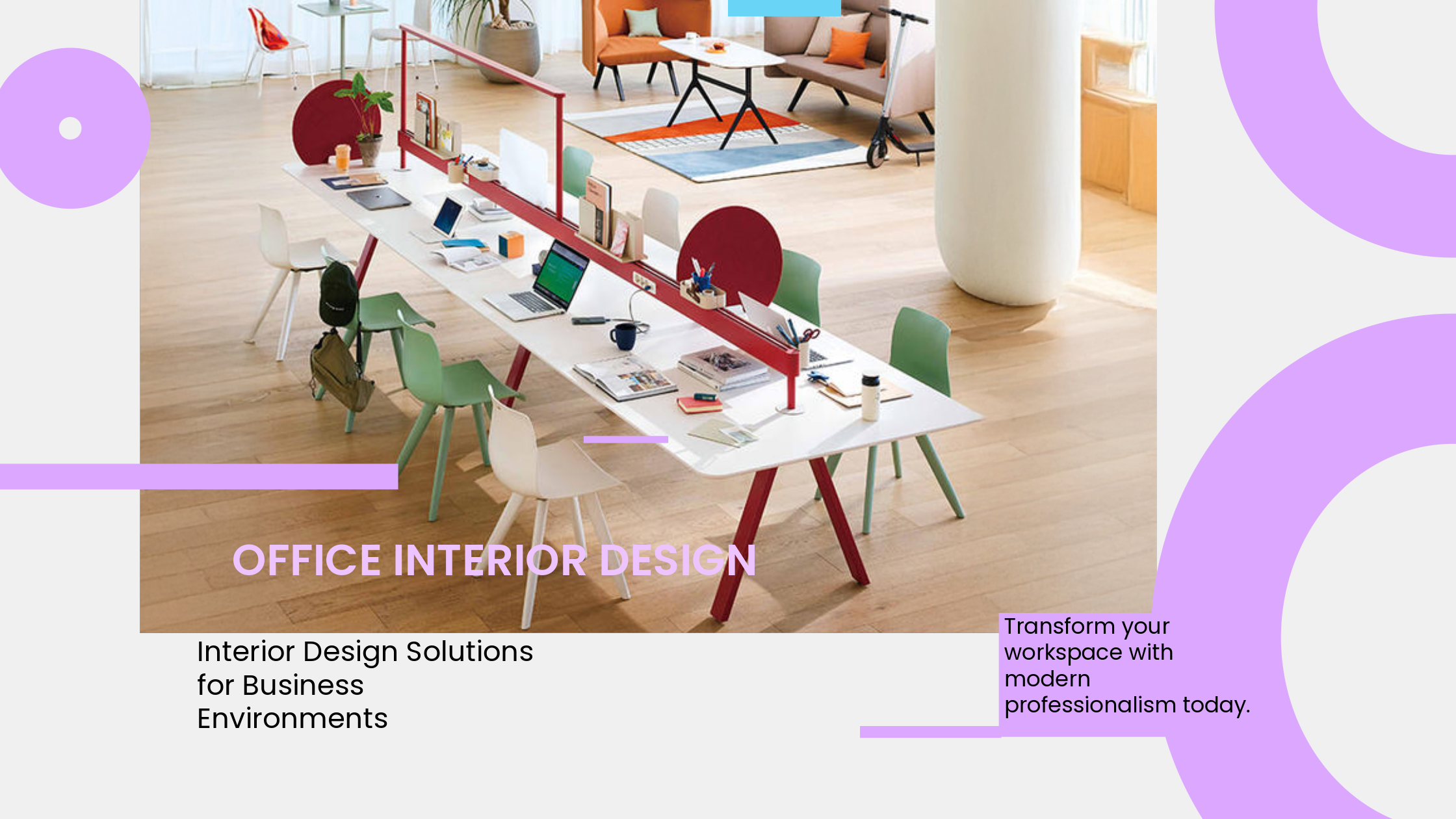 OFFICE INTERIOR DESIGN

Interior Design Solutions for Business Environments

Transform your workspace with modern professionalism today.